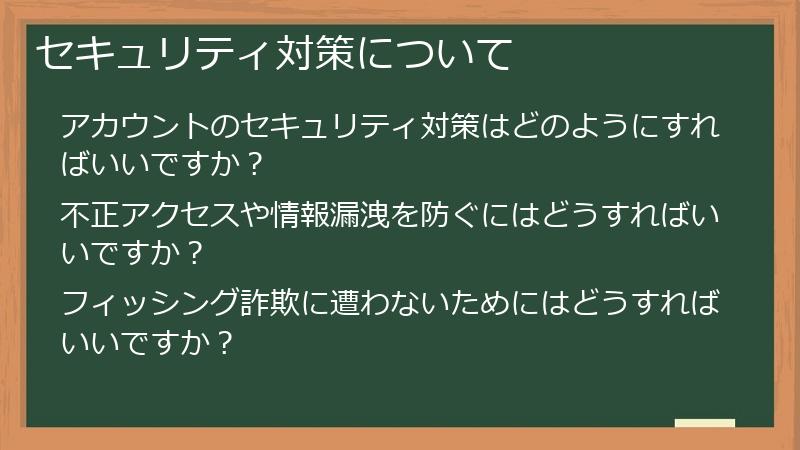 セキュリティ対策について

アカウントのセキュリティ対策はどのようにすればいいですか？

不正アクセスや情報漏洩を防ぐにはどうすればいいですか？

フィッシング詐欺に遭わないためにはどうすればいいですか？